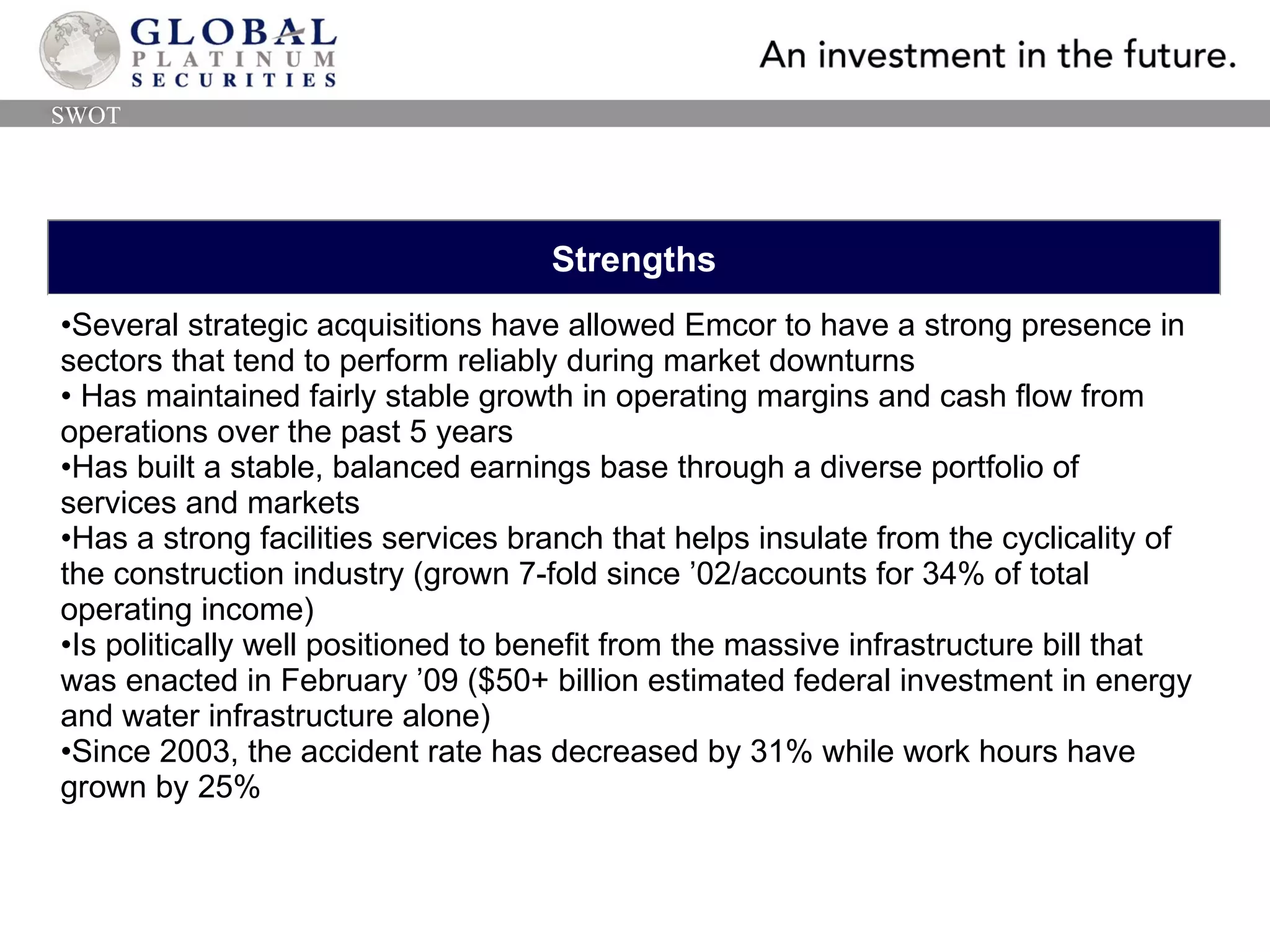 GLOBAL PLATINUM SECURITIES

An investment in the future.

SWOT

Strengths

•Several strategic acquisitions have allowed Emcor to have a strong presence in sectors that tend to perform reliably during market downturns
• Has maintained fairly stable growth in operating margins and cash flow from operations over the past 5 years
•Has built a stable, balanced earnings base through a diverse portfolio of services and markets
•Has a strong facilities services branch that helps insulate from the cyclicality of the construction industry (grown 7-fold since ’02/accounts for 34% of total operating income)
•Is politically well positioned to benefit from the massive infrastructure bill that was enacted in February ’09 ($50+ billion estimated federal investment in energy and water infrastructure alone)
•Since 2003, the accident rate has decreased by 31% while work hours have grown by 25%